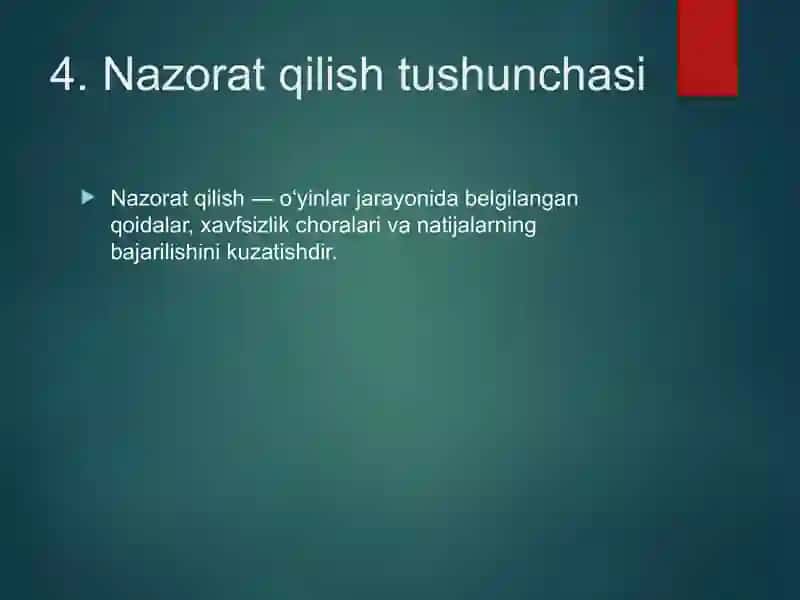 4. Nazorat qilish tushunchasi

Nazorat qilish — o‘yinlar jarayonida belgilangan qoidalar, xavfsizlik choralari va natijalarning bajarilishini kuzatishdir.